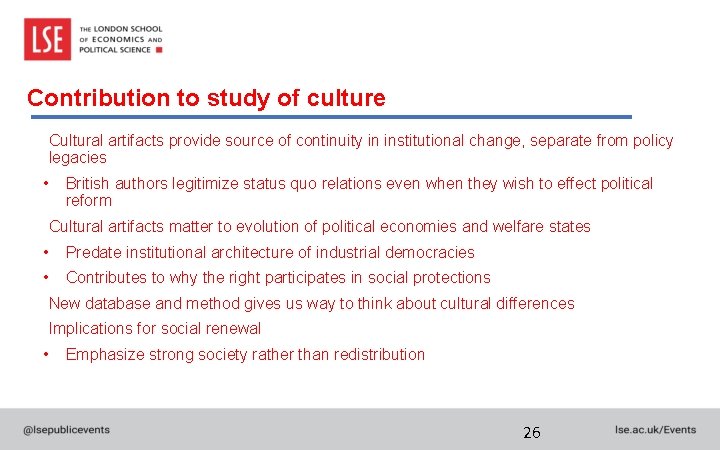 LSE THE LONDON SCHOOL OF ECONOMICS AND POLITICAL SCIENCE

Contribution to study of culture

Cultural artifacts provide source of continuity in institutional change, separate from policy legacies

• British authors legitimize status quo relations even when they wish to effect political reform

Cultural artifacts matter to evolution of political economies and welfare states

• Predate institutional architecture of industrial democracies

• Contributes to why the right participates in social protections

New database and method gives us way to think about cultural differences

Implications for social renewal

• Emphasize strong society rather than redistribution

@lsepublicevents

26

lse.ac.uk/Events